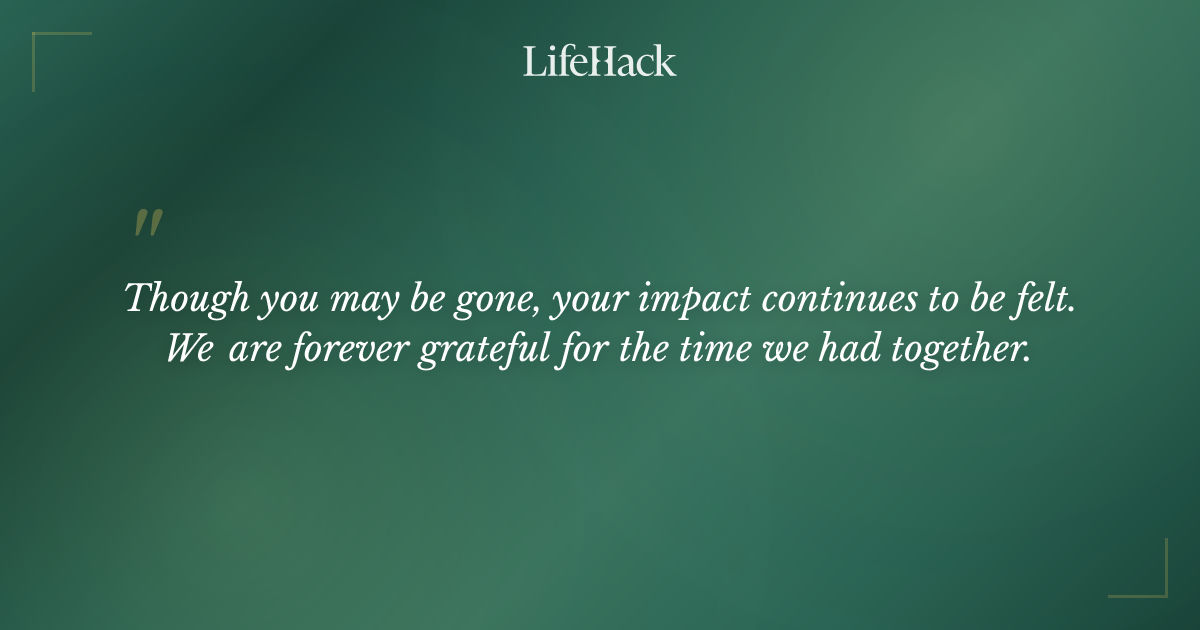 LifeHack

"

Though you may be gone, your impact continues to be felt. We are forever grateful for the time we had together.